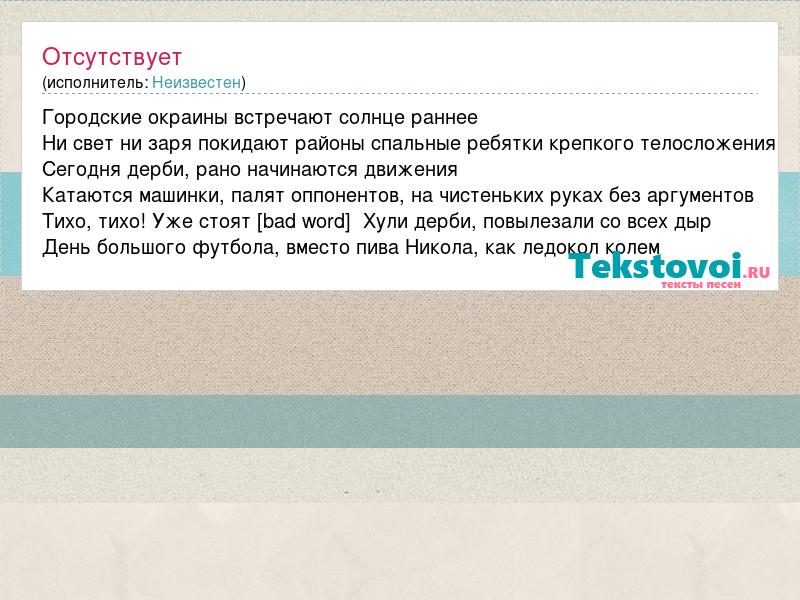 Отсутствует
(исполнитель: Неизвестен)

Городские окраины встречают солнце раннее
Ни свет ни заря покидают районы спальные ребятки крепкого телосложения
Сегодня дерби, рано начинаются движения
Катаются машинки, палят оппонентов, на чистеньких руках без аргументов
Тихо, тихо! Уже стоят [bad word] Хули дерби, повылезали со всех дыр
День большого футбола, вместо пива Никола, как ледокол колем

Tekstovoi.RU
тексты песен